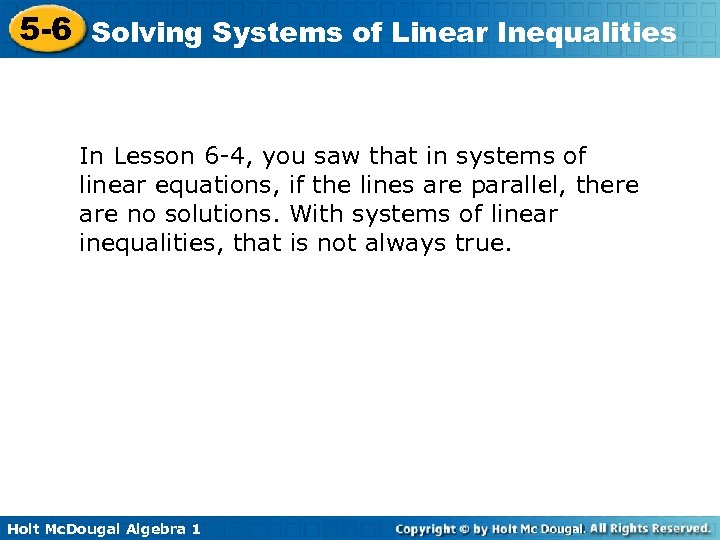 5-6 Solving Systems of Linear Inequalities

In Lesson 6-4, you saw that in systems of linear equations, if the lines are parallel, there are no solutions. With systems of linear inequalities, that is not always true.

Holt McDougal Algebra 1

Copyright © by Holt Mc Dougal. All Rights Reserved.